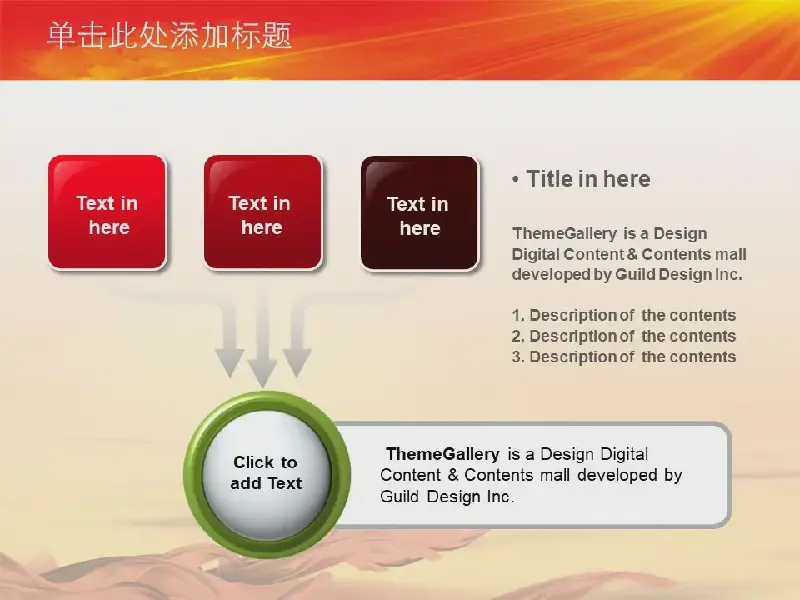 单击此处添加标题

Text in here

Text in here

Text in here

• Title in here

ThemeGallery is a Design Digital Content & Contents mall developed by Guild Design Inc.

1. Description of the contents
2. Description of the contents
3. Description of the contents

Click to add Text

ThemeGallery is a Design Digital Content & Contents mall developed by Guild Design Inc.